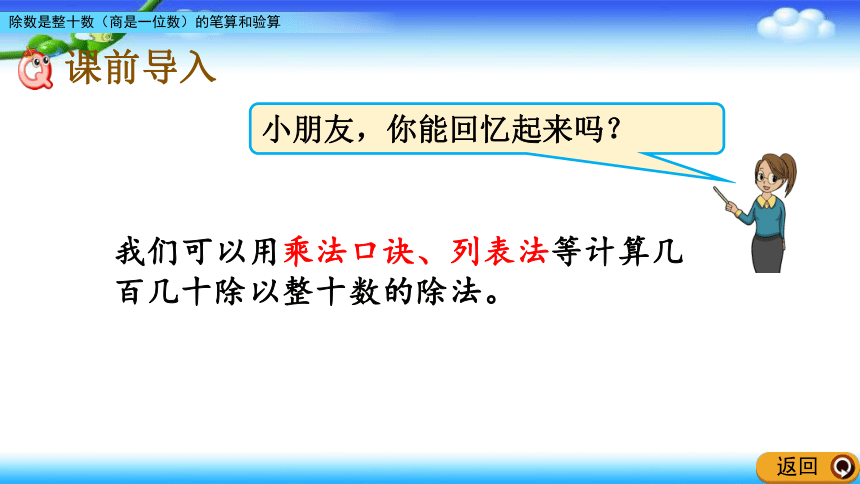 除数是整十数（商是一位数）的笔算和验算

课前导入

小朋友，你能回忆起来吗？

我们可以用乘法口诀、列表法等计算几百几十除以整十数的除法。

返回